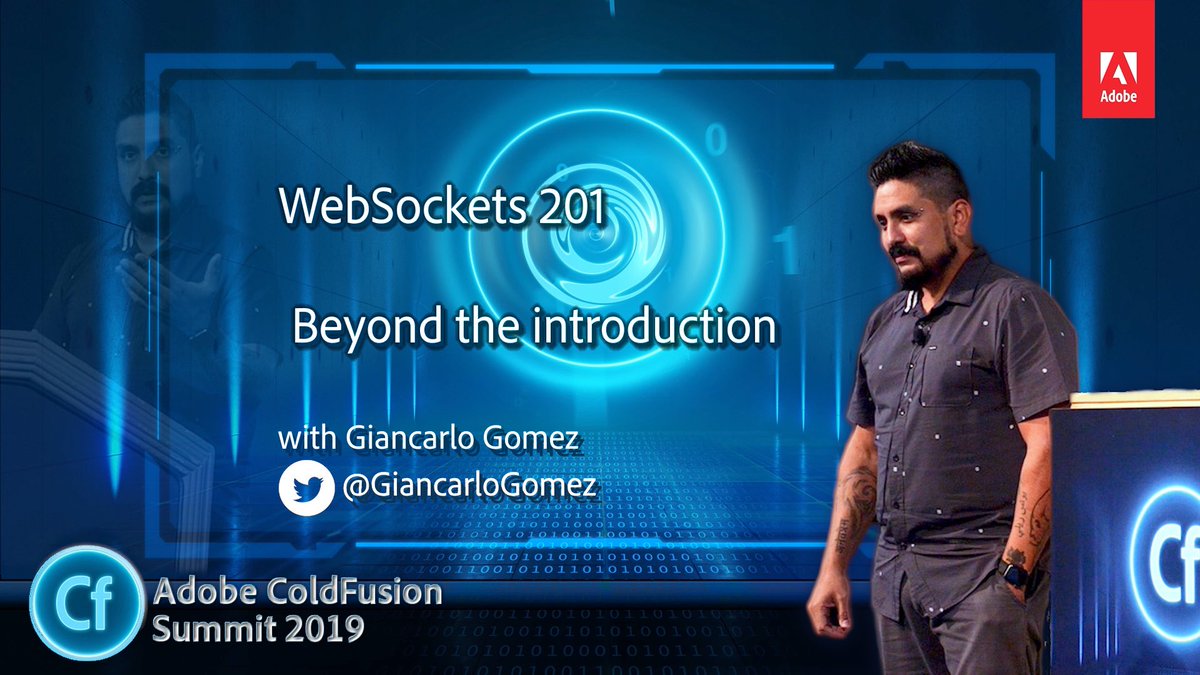 Adobe

WebSockets 201

Beyond the introduction

with Giancarlo Gomez

@GiancarloGomez

Cf

Adobe ColdFusion
Summit 2019

Cf